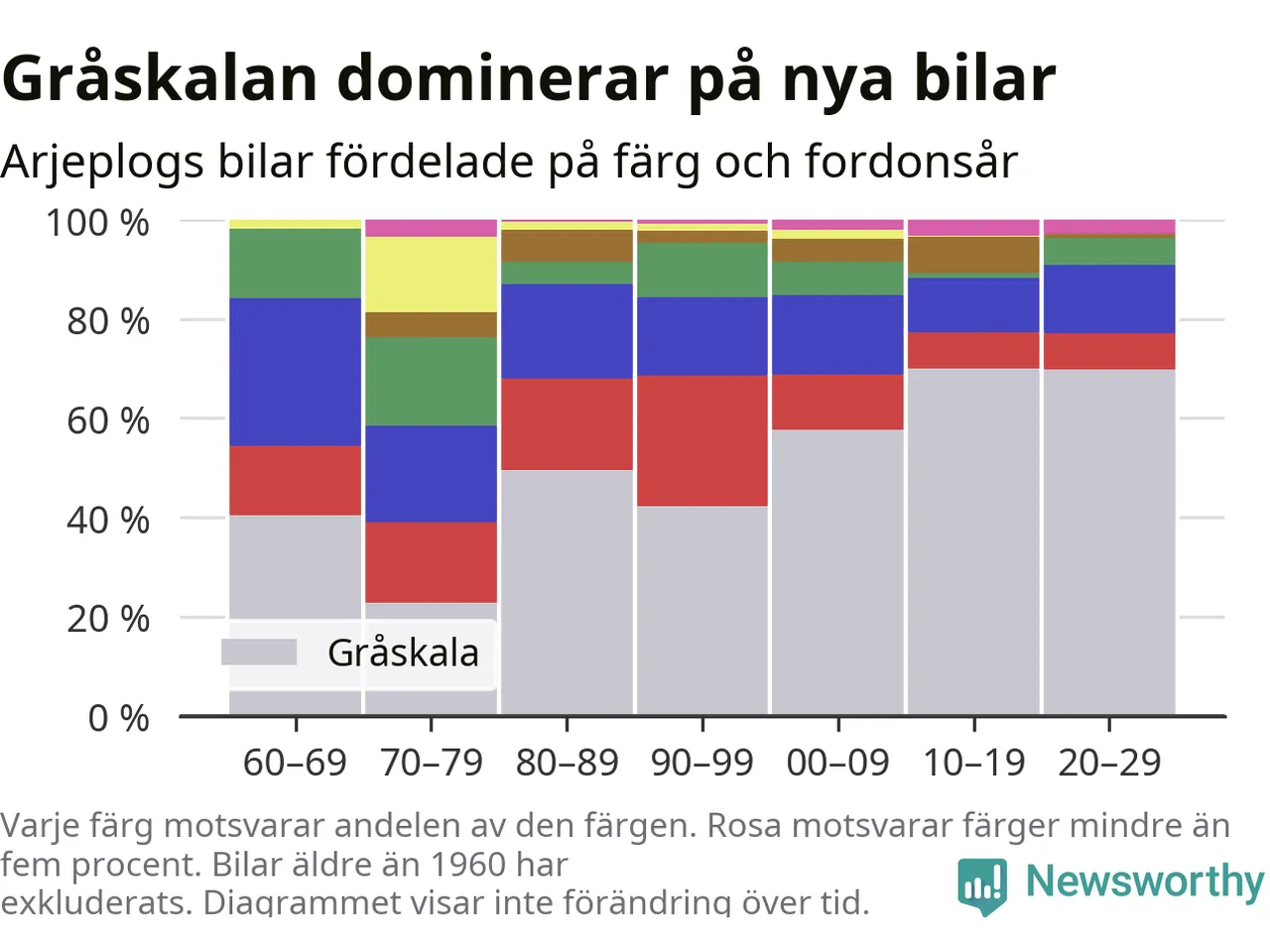 Gråskalan dominerar på nya bilar

Arjeplogs bilar fördelade på färg och fordonsår

100 %
80 %
60 %
40 %
20 %
0 %

Gråskala

60–69
70–79
80–89
90–99
00–09
10–19
20–29

Varje färg motsvarar andelen av den färgen. Rosa motsvarar färger mindre än fem procent. Bilar äldre än 1960 har exkluderats. Diagrammet visar inte förändring över tid.

Newsworthy